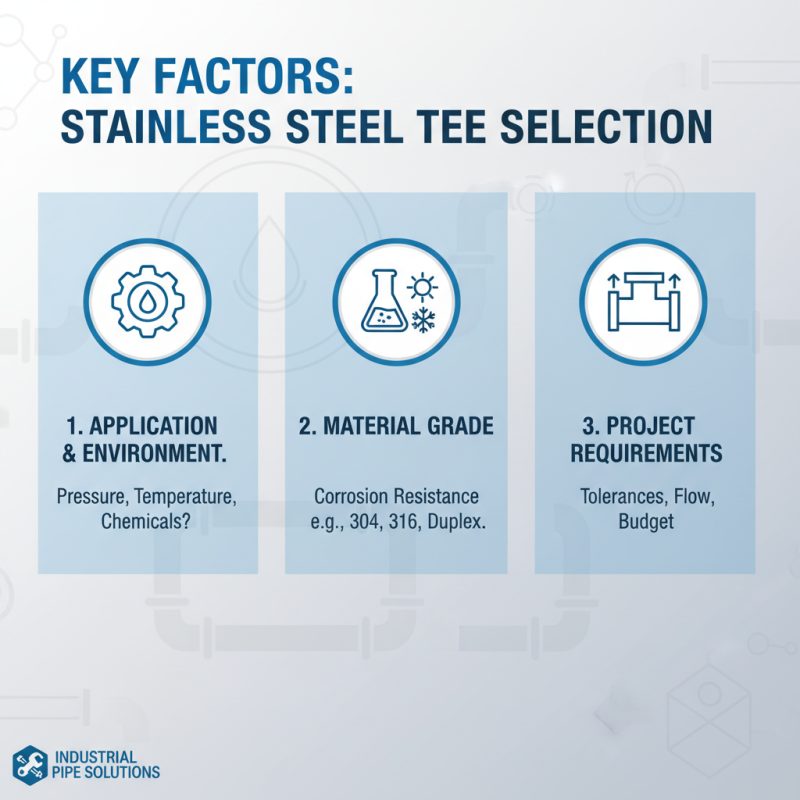 KEY FACTORS:
STAINLESS STEEL TEE SELECTION

1. APPLICATION & ENVIRONMENT.

Pressure, Temperature, Chemicals?

2. MATERIAL GRADE

Corrosion Resistance e.g., 304, 316, Duplex.

3. PROJECT REQUIREMENTS

Tolerances, Flow, Budget

INDUSTRIAL PIPE SOLUTIONS